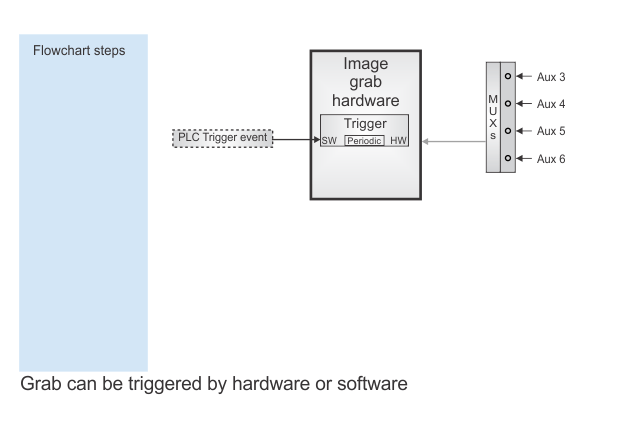 Flowchart steps

PLC Trigger event

Image grab hardware

Trigger

SW Periodic HW

MUXs

Aux 3
Aux 4
Aux 5
Aux 6

Grab can be triggered by hardware or software